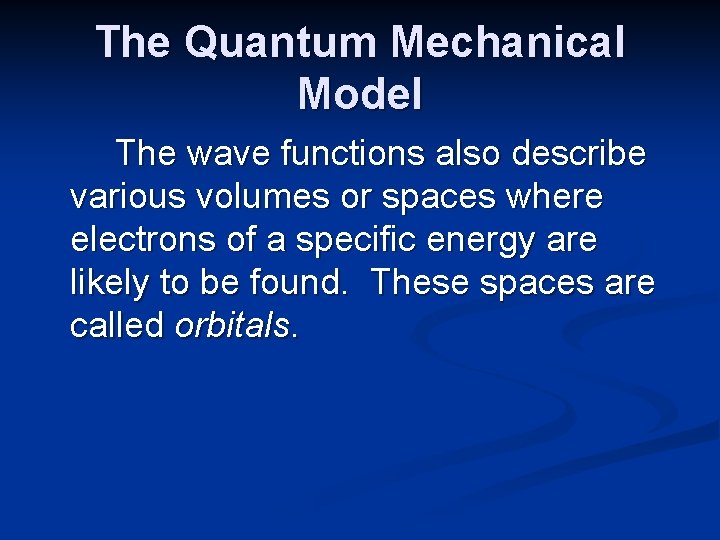 The Quantum Mechanical Model

The wave functions also describe various volumes or spaces where electrons of a specific energy are likely to be found. These spaces are called orbitals.